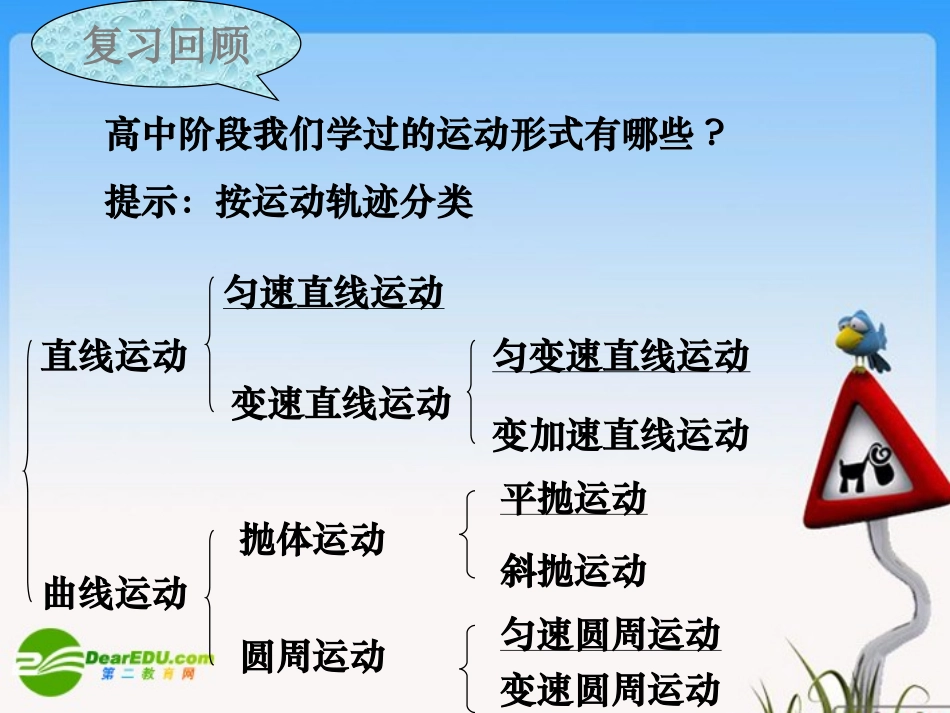 复习回顾

高中阶段我们学过的运动形式有哪些？

提示：按运动轨迹分类

直线运动
匀速直线运动
变速直线运动
匀变速直线运动
变加速直线运动

曲线运动
抛体运动
平抛运动
斜抛运动
圆周运动
匀速圆周运动
变速圆周运动

DearEDU.com
第二教育网